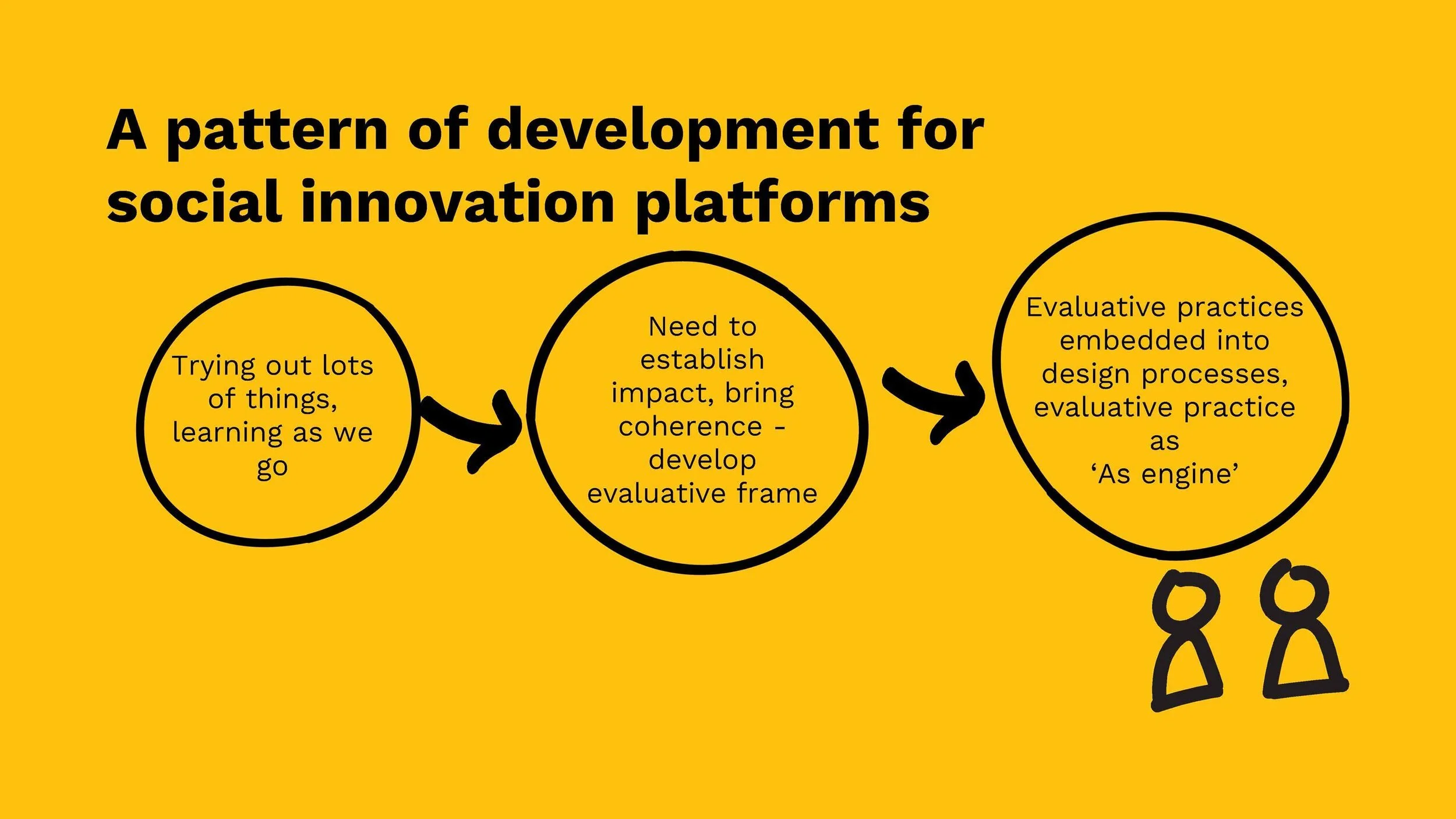 A pattern of development for social innovation platforms

Trying out lots of things, learning as we go

Need to establish impact, bring coherence - develop evaluative frame

Evaluative practices embedded into design processes, evaluative practice as ‘As engine’